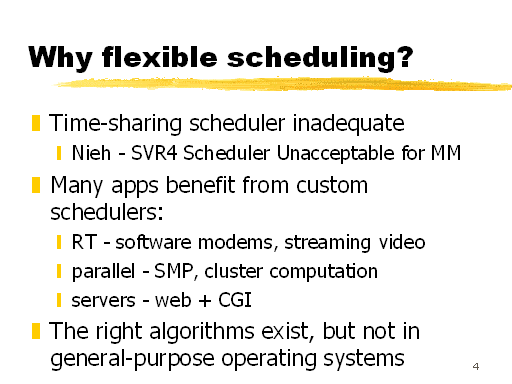 Why flexible scheduling?

Time-sharing scheduler inadequate

Nieh - SVR4 Scheduler Unacceptable for MM

Many apps benefit from custom schedulers:

RT - software modems, streaming video

parallel - SMP, cluster computation

servers - web + CGI

The right algorithms exist, but not in general-purpose operating systems

4